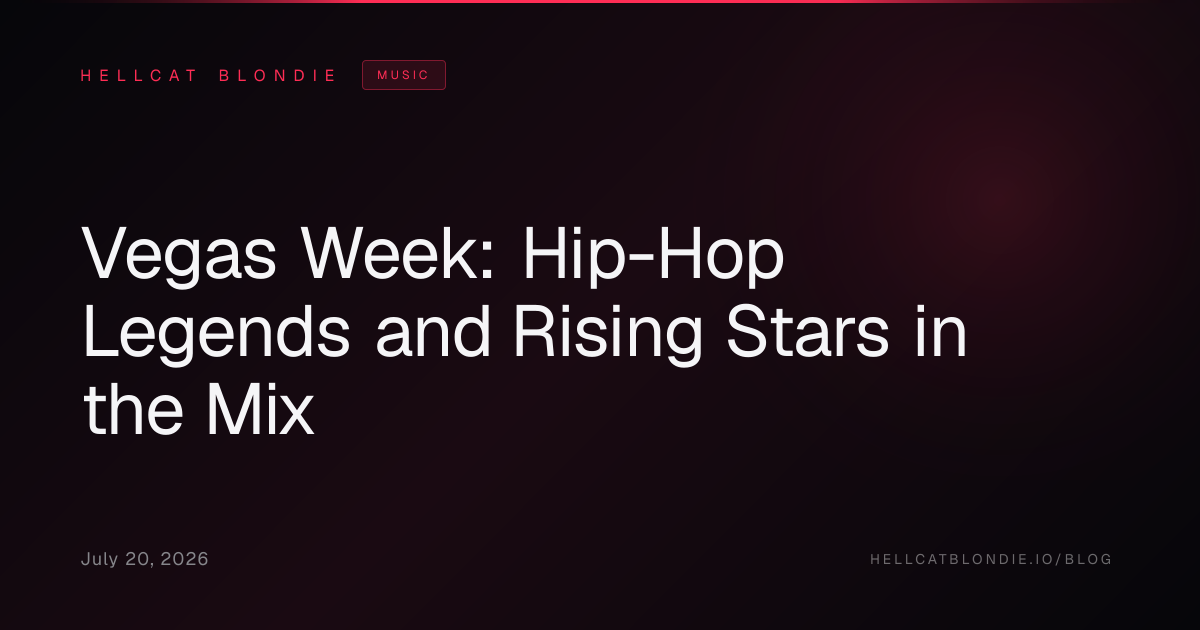 HELLCAT BLONDIE MUSIC

Vegas Week: Hip-Hop Legends and Rising Stars in the Mix

July 20, 2026

HELLCATBLONDIE.IO/BLOG